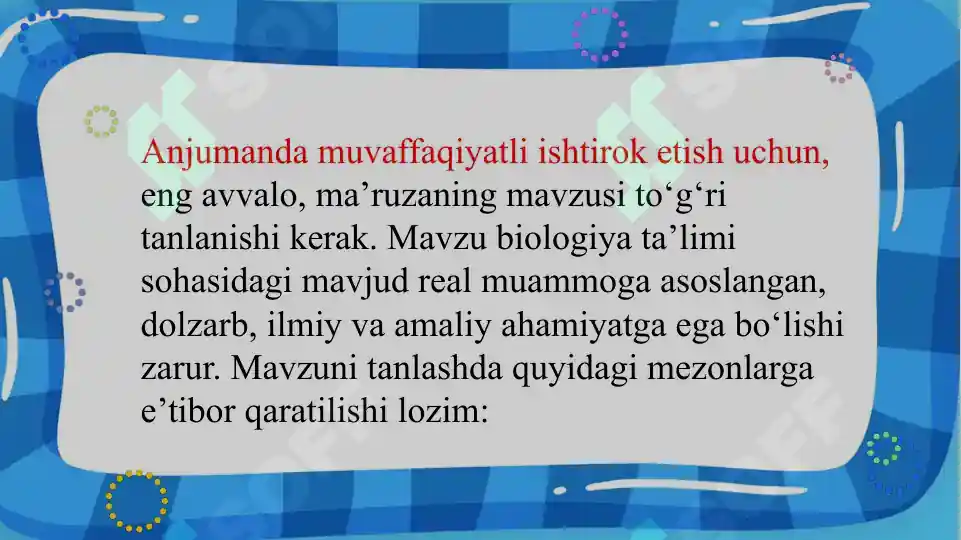 Anjumanda muvaffaqiyatli ishtirok etish uchun, eng avvalo, ma’ruzaning mavzusi to‘g‘ri tanlanishi kerak. Mavzu biologiya ta’limi sohasidagi mavjud real muammoga asoslangan, dolzarb, ilmiy va amaliy ahamiyatga ega bo‘lishi zarur. Mavzuni tanlashda quyidagi mezonlarga e’tibor qaratilishi lozim: